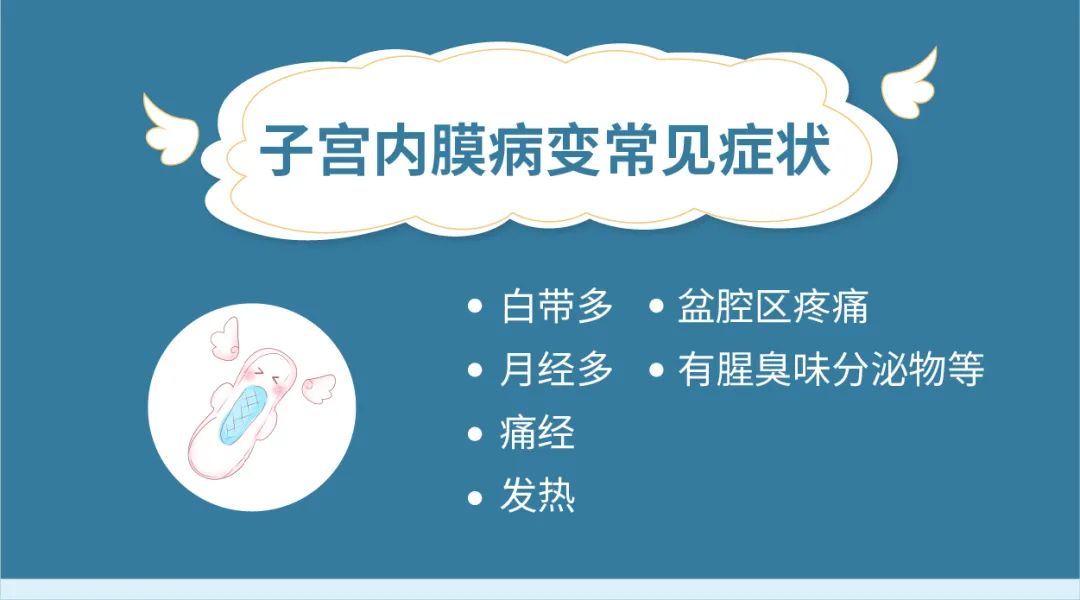 子宫内膜病变常见症状

• 白带多
• 月经多
• 痛经
• 发热

• 盆腔区疼痛
• 有腥臭味分泌物等